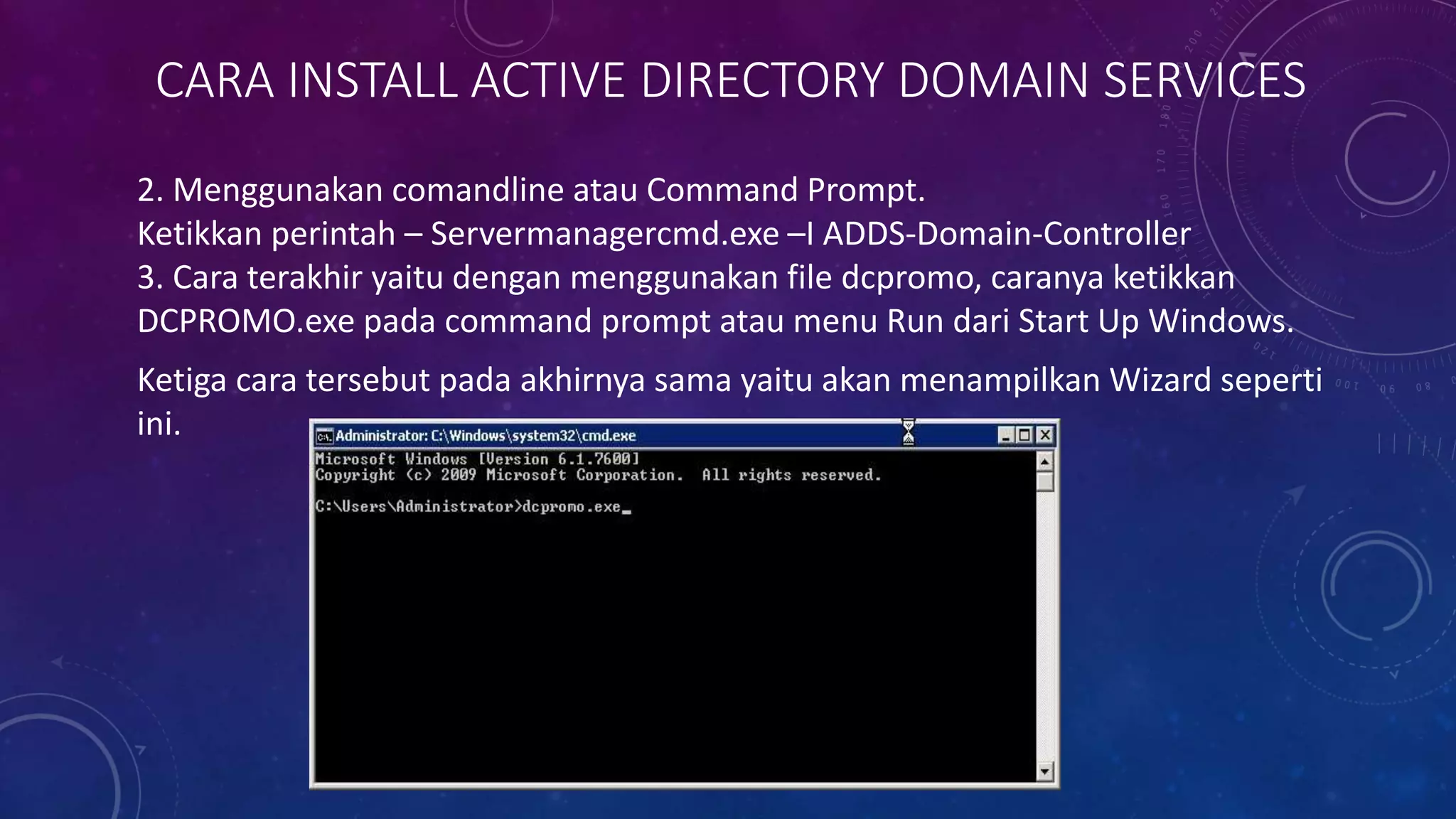 CARA INSTALL ACTIVE DIRECTORY DOMAIN SERVICES

2. Menggunakan comandline atau Command Prompt.
Ketikkan perintah – Servermanagercmd.exe –I ADDS-Domain-Controller
3. Cara terakhir yaitu dengan menggunakan file dcpromo, caranya ketikkan DCPROMO.exe pada command prompt atau menu Run dari Start Up Windows.

Ketiga cara tersebut pada akhirnya sama yaitu akan menampilkan Wizard seperti ini.

Administrator: C:\Windows\system32\cmd.exe

Microsoft Windows [Version 6.1.7600]
Copyright (c) 2009 Microsoft Corporation. All rights reserved.

C:\Users\Administrator>dcpromo.exe_